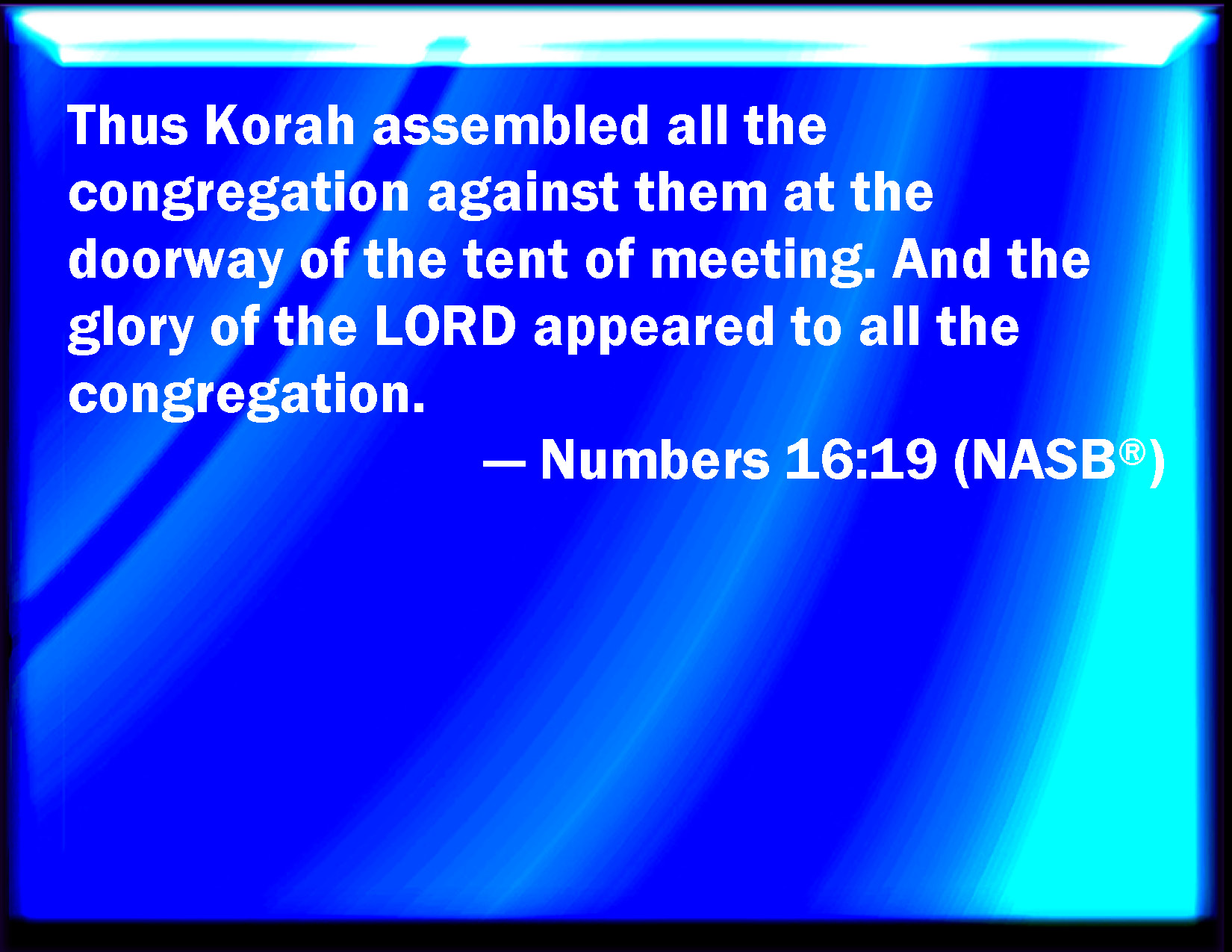 Thus Korah assembled all the congregation against them at the doorway of the tent of meeting. And the glory of the LORD appeared to all the congregation.

— Numbers 16:19 (NASB®)